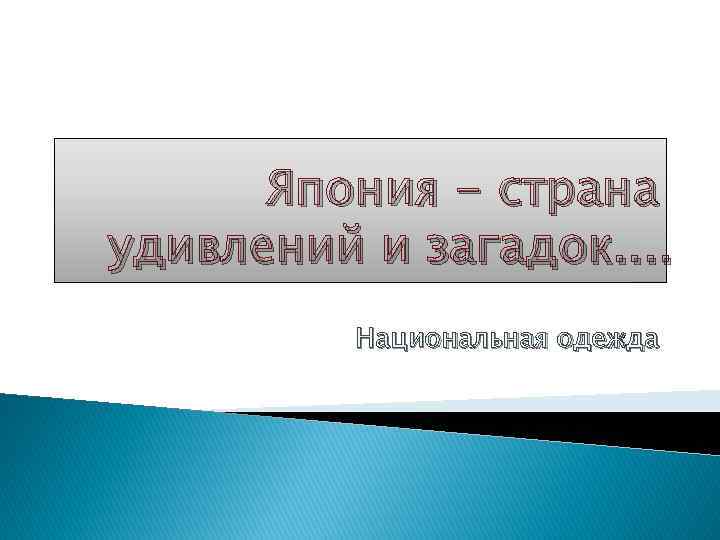 Япония – страна удивлений и загадок….

Национальная одежда